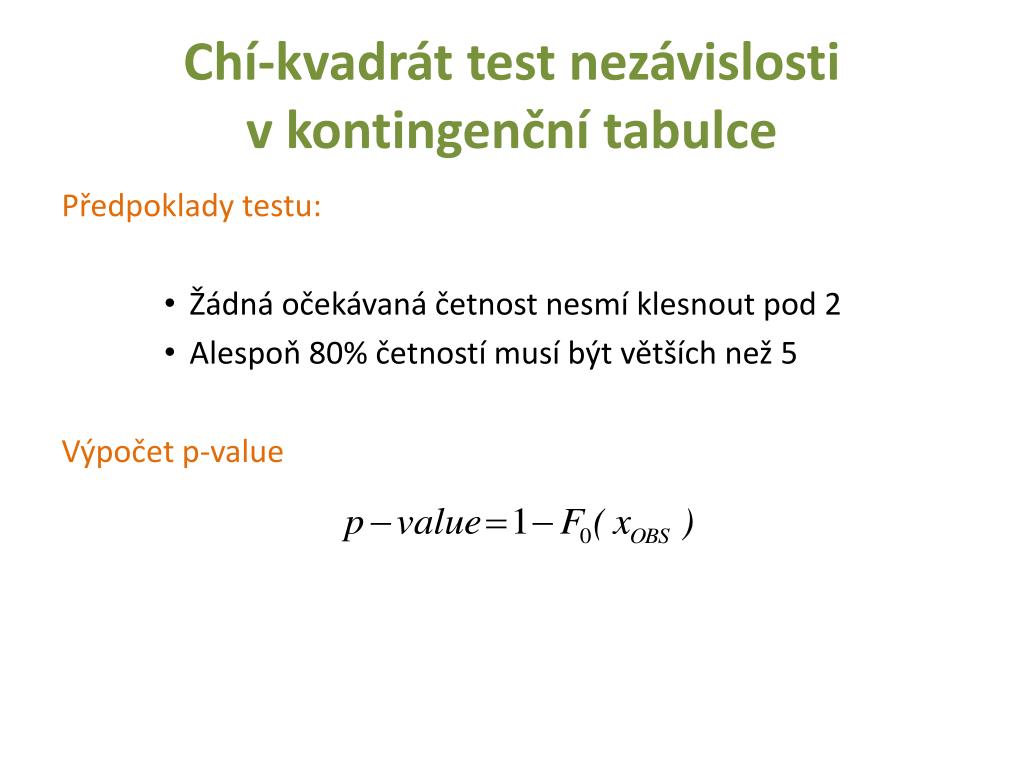 Chí-kvadrát test nezávislosti v kontingenční tabulce

Předpoklady testu:

• Žádná očekávaná četnost nesmí klesnout pod 2
• Alespoň 80% četností musí být větších než 5

Výpočet p-value

$p-value=1-F_0(x_{OBS})$